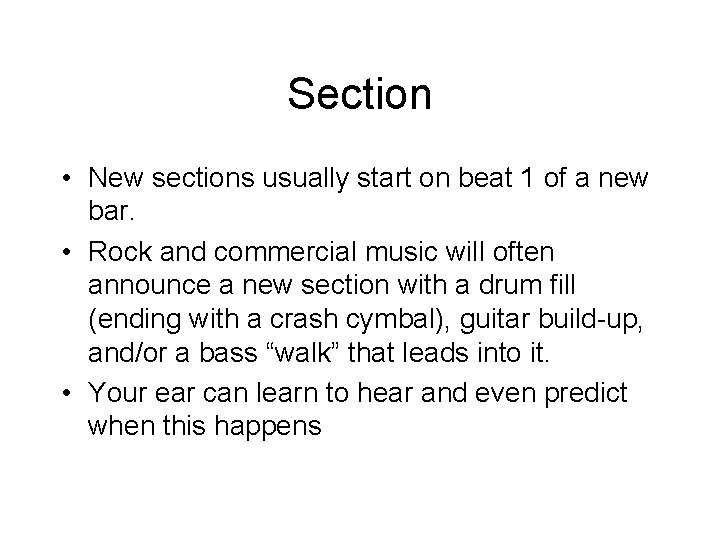 Section

• New sections usually start on beat 1 of a new bar.
• Rock and commercial music will often announce a new section with a drum fill (ending with a crash cymbal), guitar build-up, and/or a bass “walk” that leads into it.
• Your ear can learn to hear and even predict when this happens